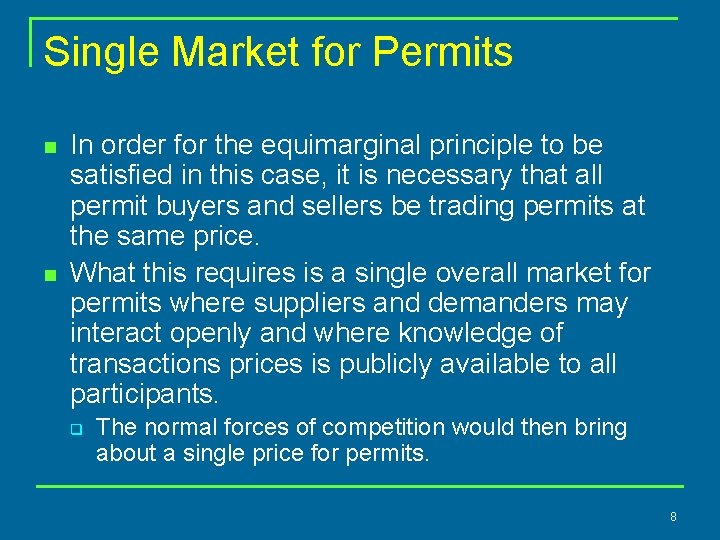 Single Market for Permits

In order for the equimarginal principle to be satisfied in this case, it is necessary that all permit buyers and sellers be trading permits at the same price.

What this requires is a single overall market for permits where suppliers and demanders may interact openly and where knowledge of transactions prices is publicly available to all participants.

The normal forces of competition would then bring about a single price for permits.

8